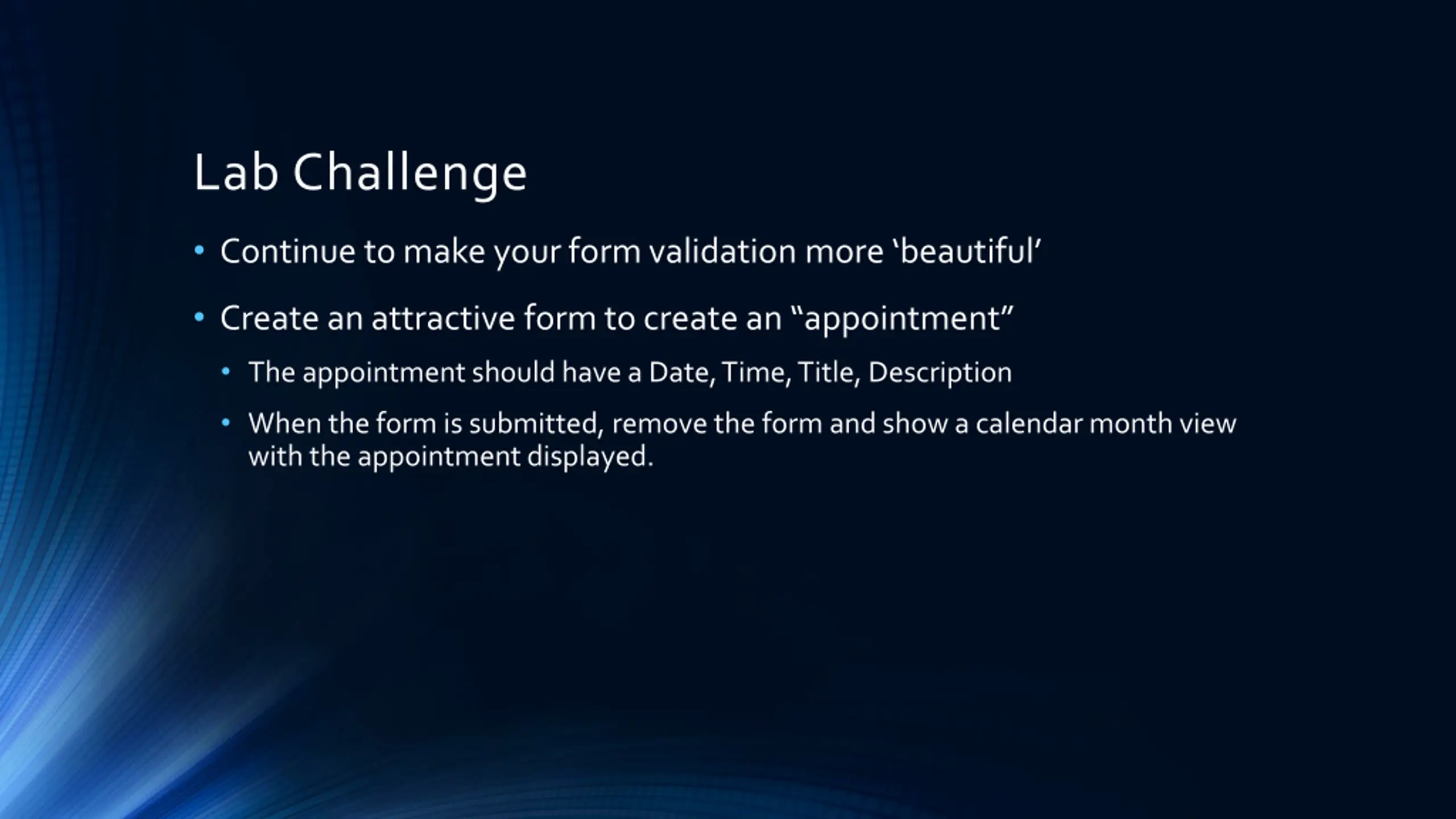 Lab Challenge

• Continue to make your form validation more 'beautiful'

• Create an attractive form to create an "appointment"

• The appointment should have a Date, Time, Title, Description

• When the form is submitted, remove the form and show a calendar month view with the appointment displayed.